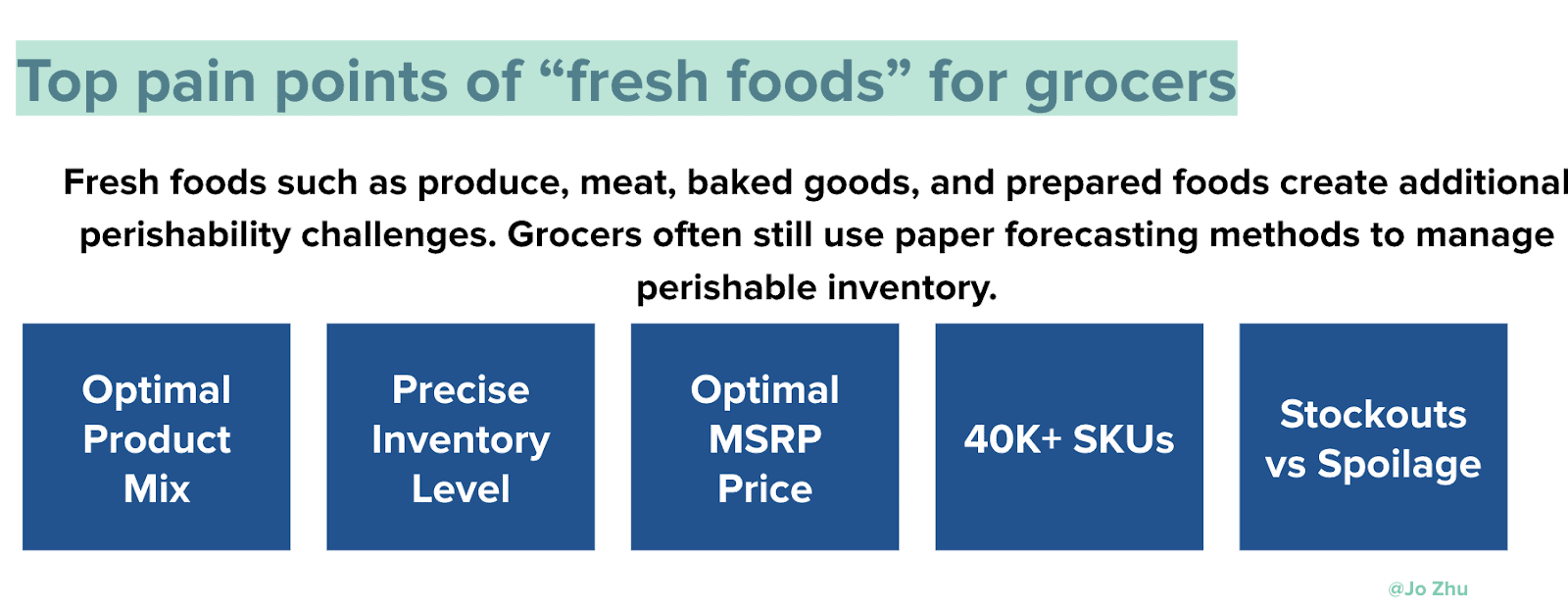 Top pain points of “fresh foods” for grocers

Fresh foods such as produce, meat, baked goods, and prepared foods create additional perishability challenges. Grocers often still use paper forecasting methods to manage perishable inventory.

Optimal Product Mix

Precise Inventory Level

Optimal MSRP Price

40K+ SKUs

Stockouts vs Spoilage

@Jo Zhu